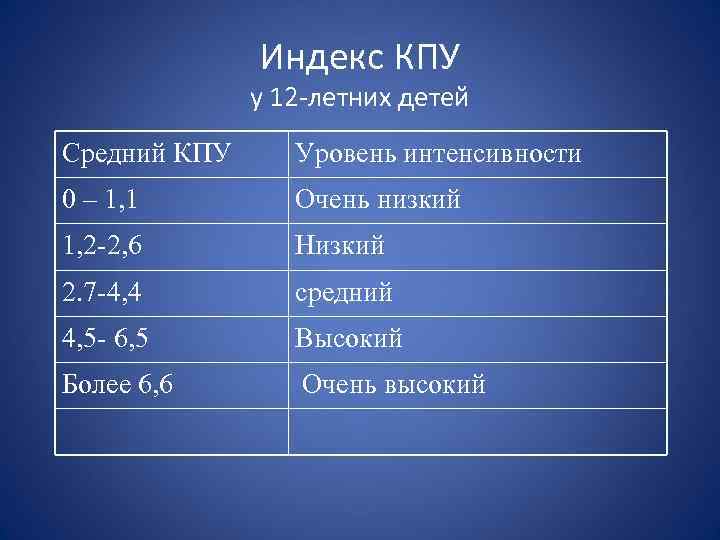 Индекс КПУ

у 12-летних детей

| Средний КПУ | Уровень интенсивности |
|---|---|
| 0 – 1,1 | Очень низкий |
| 1,2-2,6 | Низкий |
| 2.7-4,4 | средний |
| 4,5- 6,5 | Высокий |
| Более 6,6 | Очень высокий |
| | |